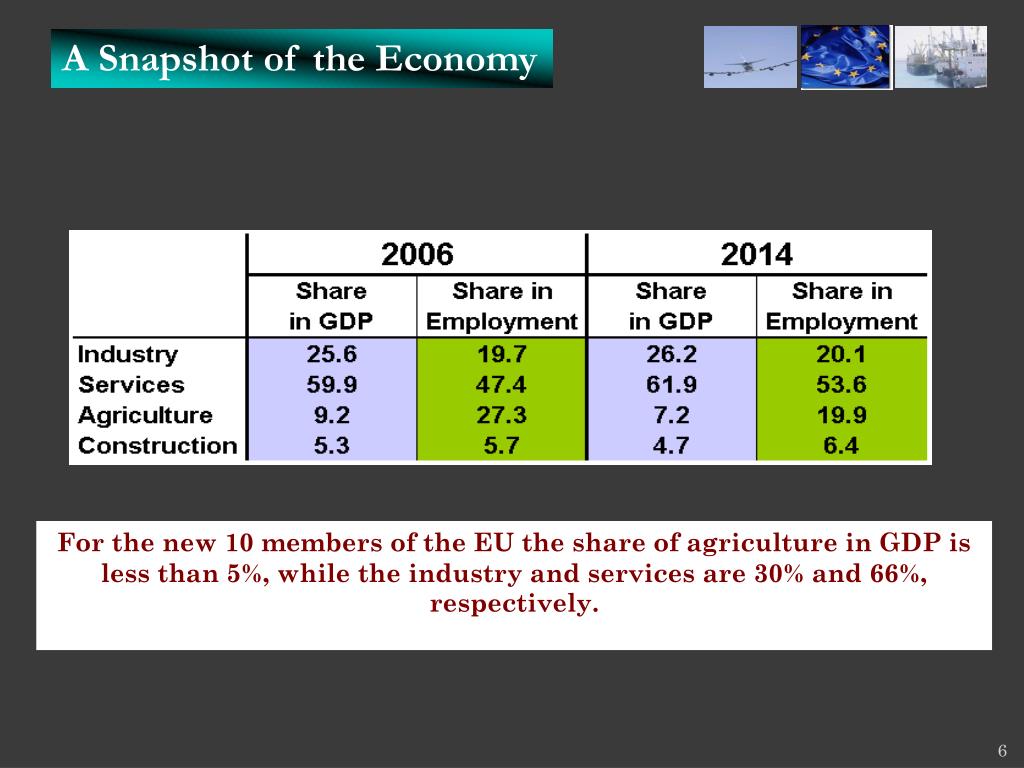 A Snapshot of the Economy

| | 2006 | | 2014 | |
|---|---|---|---|---|
| | Share in GDP | Share in Employment | Share in GDP | Share in Employment |
| Industry | 25.6 | 19.7 | 26.2 | 20.1 |
| Services | 59.9 | 47.4 | 61.9 | 53.6 |
| Agriculture | 9.2 | 27.3 | 7.2 | 19.9 |
| Construction | 5.3 | 5.7 | 4.7 | 6.4 |

For the new 10 members of the EU the share of agriculture in GDP is less than 5%, while the industry and services are 30% and 66%, respectively.

6